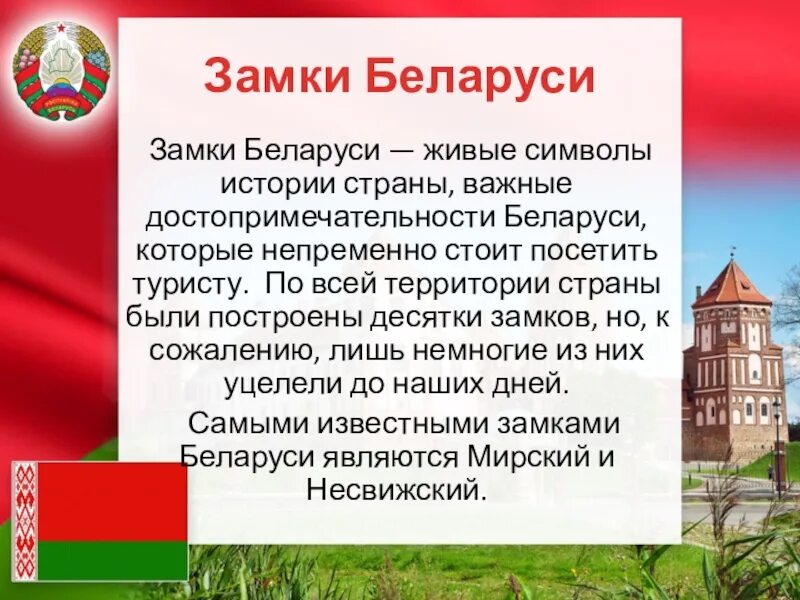 Замки Беларуси

Замки Беларуси — живые символы истории страны, важные достопримечательности Беларуси, которые непременно стоит посетить туристу. По всей территории страны были построены десятки замков, но, к сожалению, лишь немногие из них уцелели до наших дней.

Самыми известными замками Беларуси являются Мирский и Несвижский.